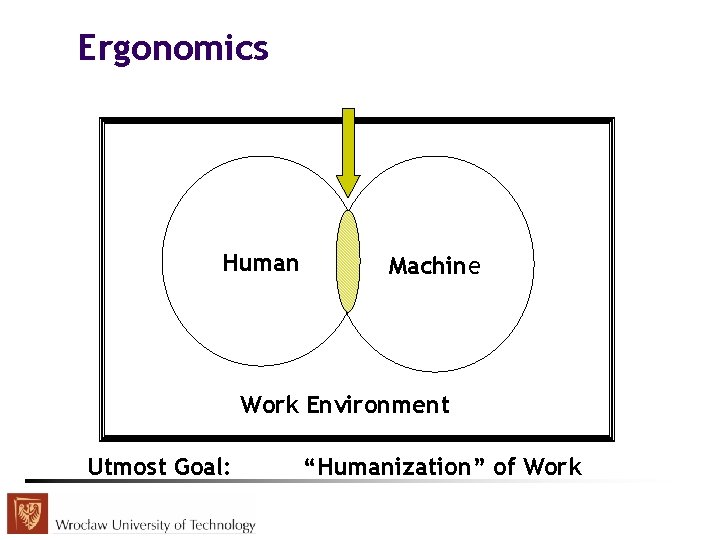 Ergonomics

Human

Machine

Work Environment

Utmost Goal:     "Humanization" of Work

Wrocław University of Technology